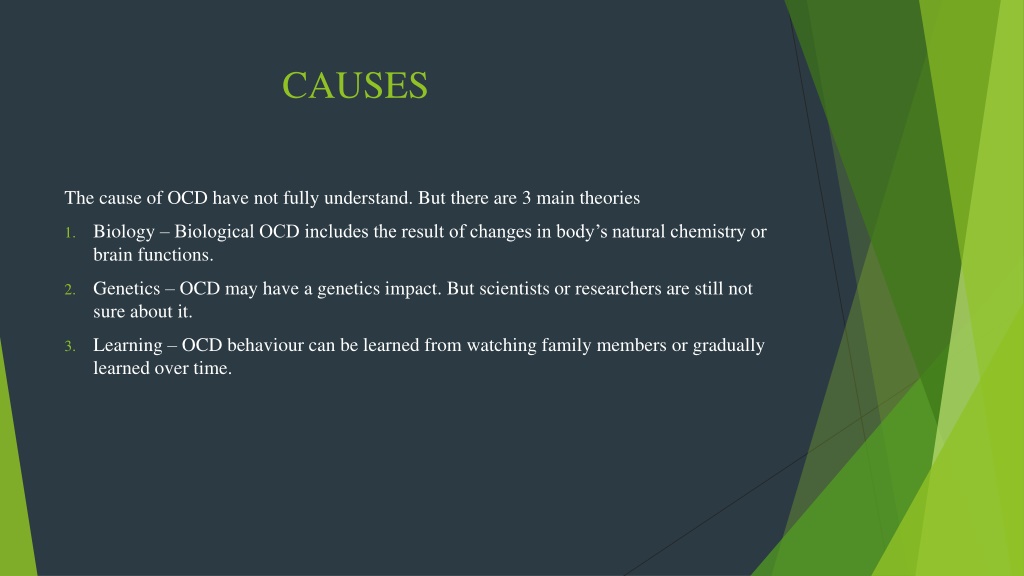 CAUSES

The cause of OCD have not fully understand. But there are 3 main theories

1. Biology – Biological OCD includes the result of changes in body’s natural chemistry or brain functions.
2. Genetics – OCD may have a genetics impact. But scientists or researchers are still not sure about it.
3. Learning – OCD behaviour can be learned from watching family members or gradually learned over time.